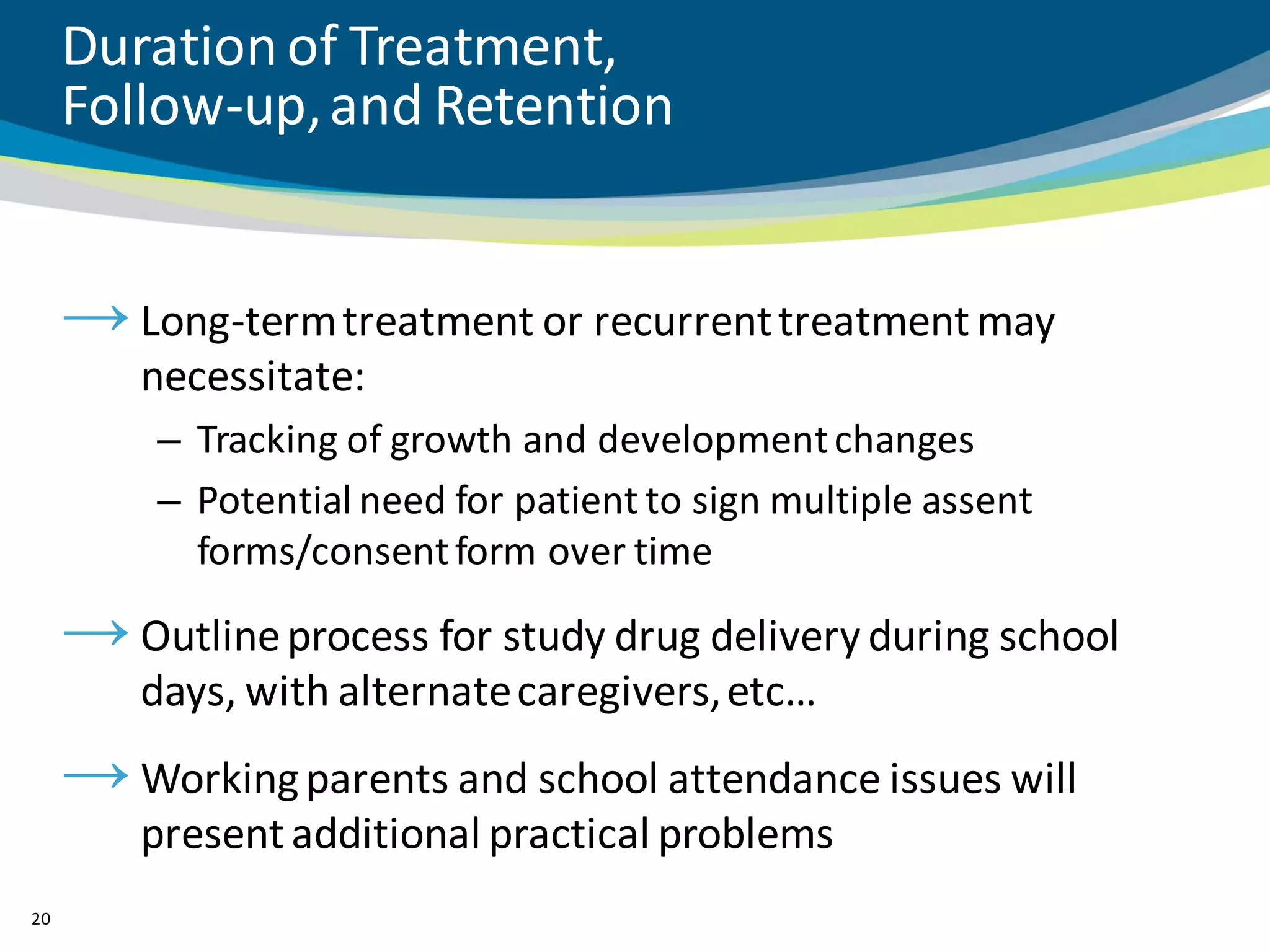 Duration of Treatment, Follow-up, and Retention

→ Long-term treatment or recurrent treatment may necessitate:

– Tracking of growth and development changes

– Potential need for patient to sign multiple assent forms/consent form over time

→ Outline process for study drug delivery during school days, with alternate caregivers, etc…

→ Working parents and school attendance issues will present additional practical problems

20